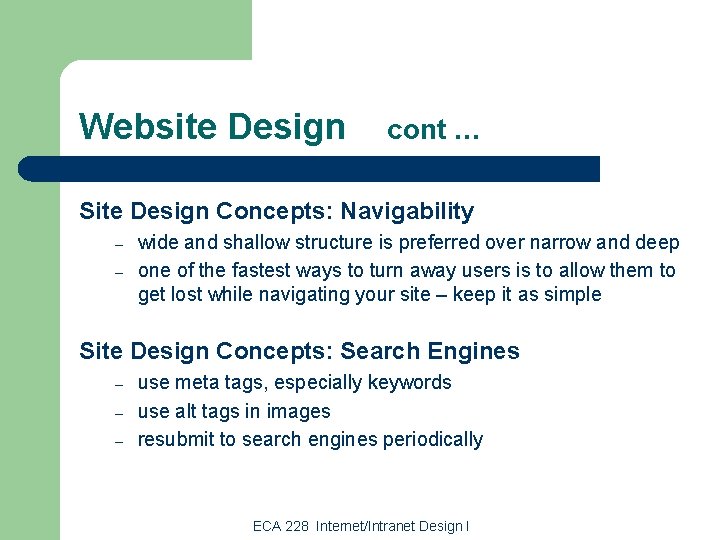 Website Design cont …

Site Design Concepts: Navigability

– wide and shallow structure is preferred over narrow and deep
– one of the fastest ways to turn away users is to allow them to get lost while navigating your site – keep it as simple

Site Design Concepts: Search Engines

– use meta tags, especially keywords
– use alt tags in images
– resubmit to search engines periodically

ECA 228 Internet/Intranet Design I